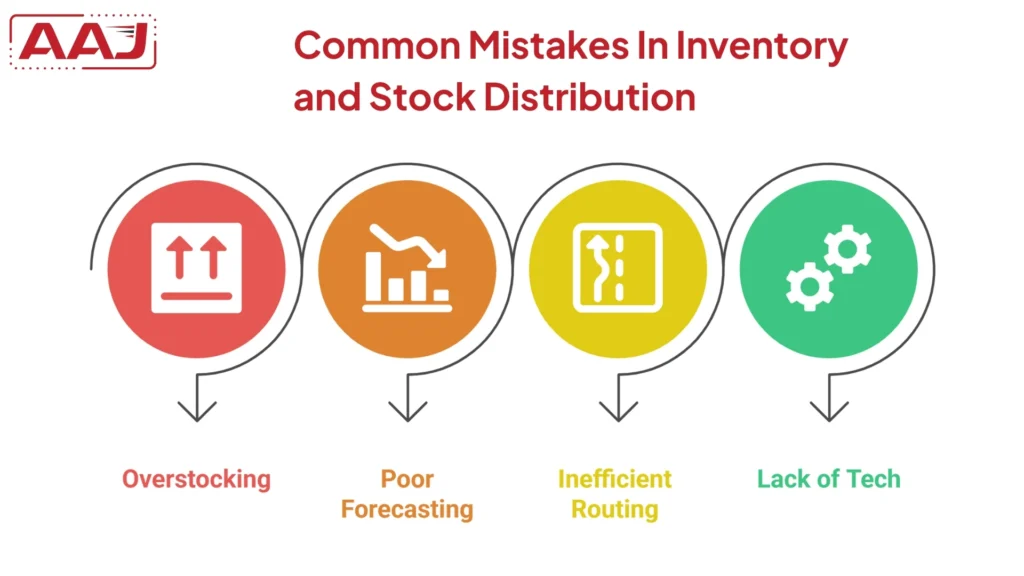 AAJ

Common Mistakes In Inventory and Stock Distribution

Overstocking

Poor Forecasting

Inefficient Routing

Lack of Tech